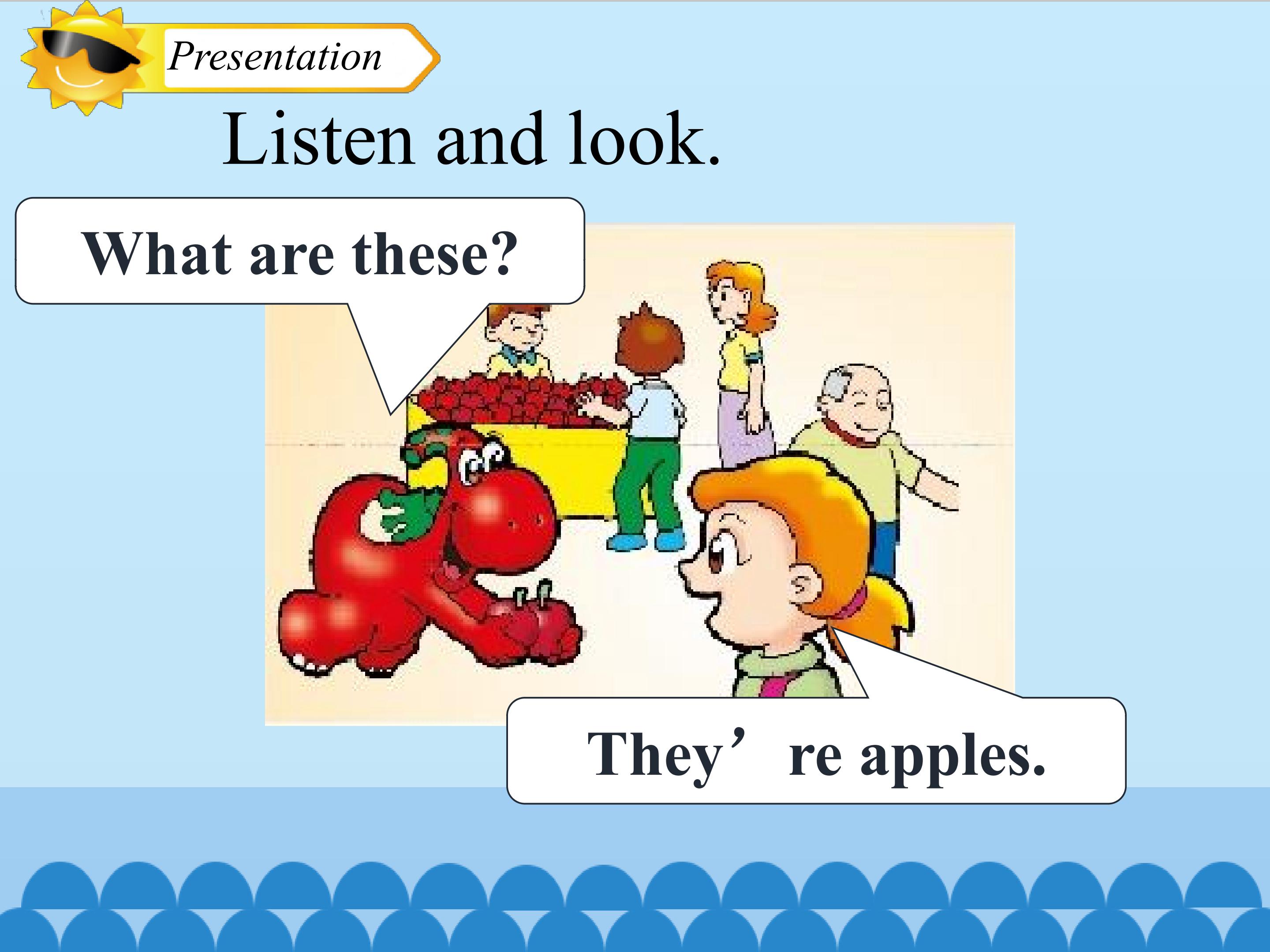 Presentation

Listen and look.

What are these?

They’re apples.